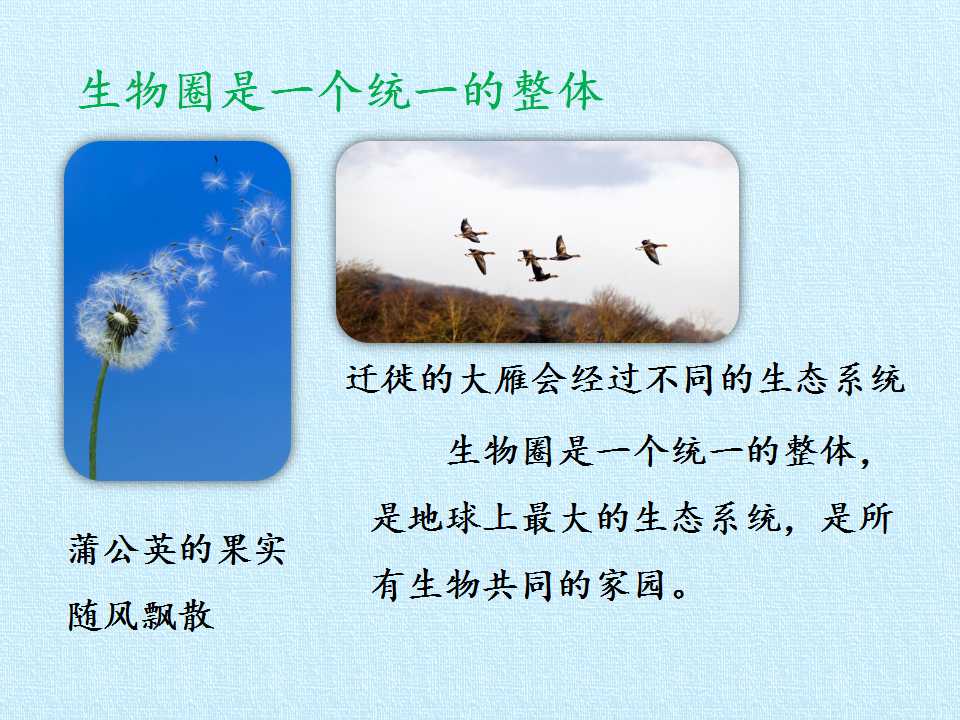 生物圈是一个统一的整体

迁徙的大雁会经过不同的生态系统

生物圈是一个统一的整体，是地球上最大的生态系统，是所有生物共同的家园。

蒲公英的果实
随风飘散